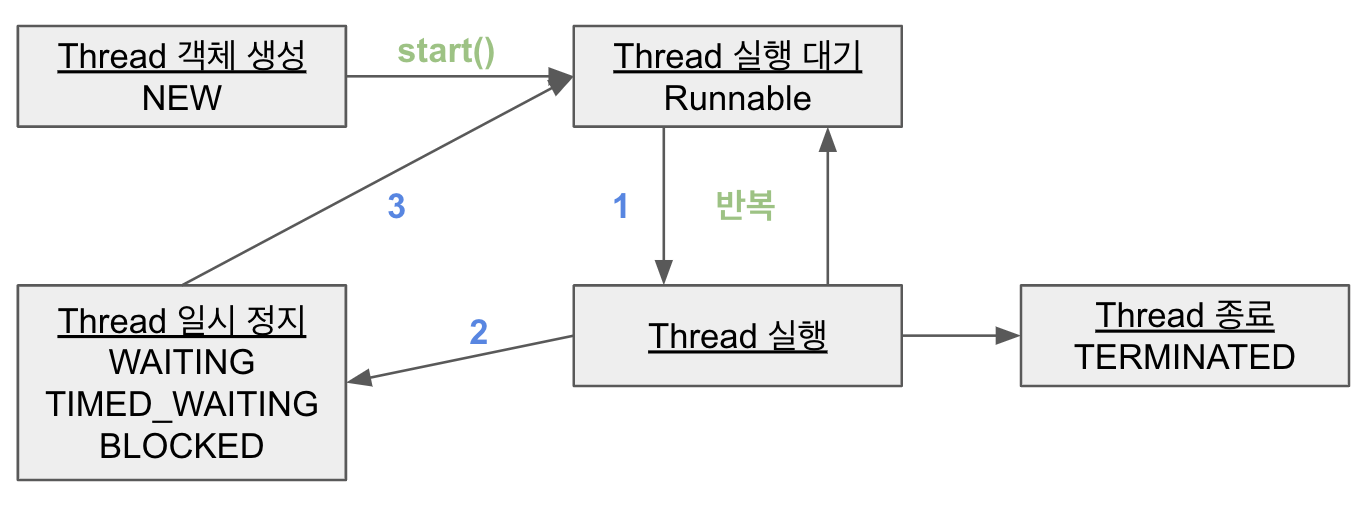 Thread 객체 생성
NEW

start()

Thread 실행 대기
Runnable

3

1

반복

Thread 일시 정지
WAITING
TIMED_WAITING
BLOCKED

2

Thread 실행

Thread 종료
TERMINATED